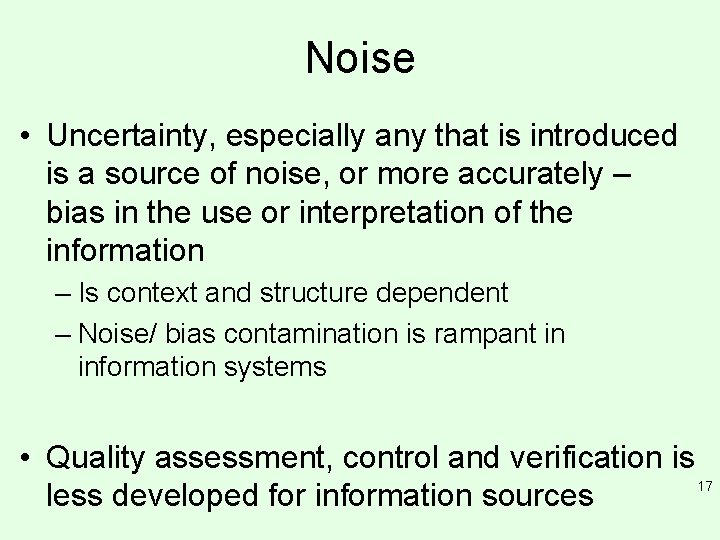 Noise

• Uncertainty, especially any that is introduced is a source of noise, or more accurately – bias in the use or interpretation of the information

– Is context and structure dependent

– Noise/ bias contamination is rampant in information systems

• Quality assessment, control and verification is less developed for information sources

17